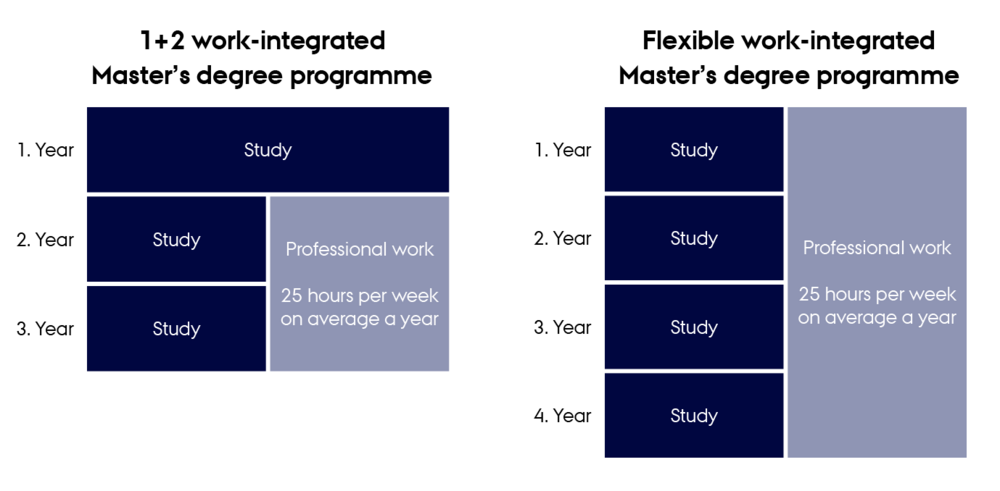 1+2 work-integrated
Master's degree programme

1. Year
Study

2. Year
Study

3. Year
Study

Professional work

25 hours per week on average a year

Flexible work-integrated
Master's degree programme

1. Year
Study

2. Year
Study

3. Year
Study

4. Year
Study

Professional work

25 hours per week on average a year